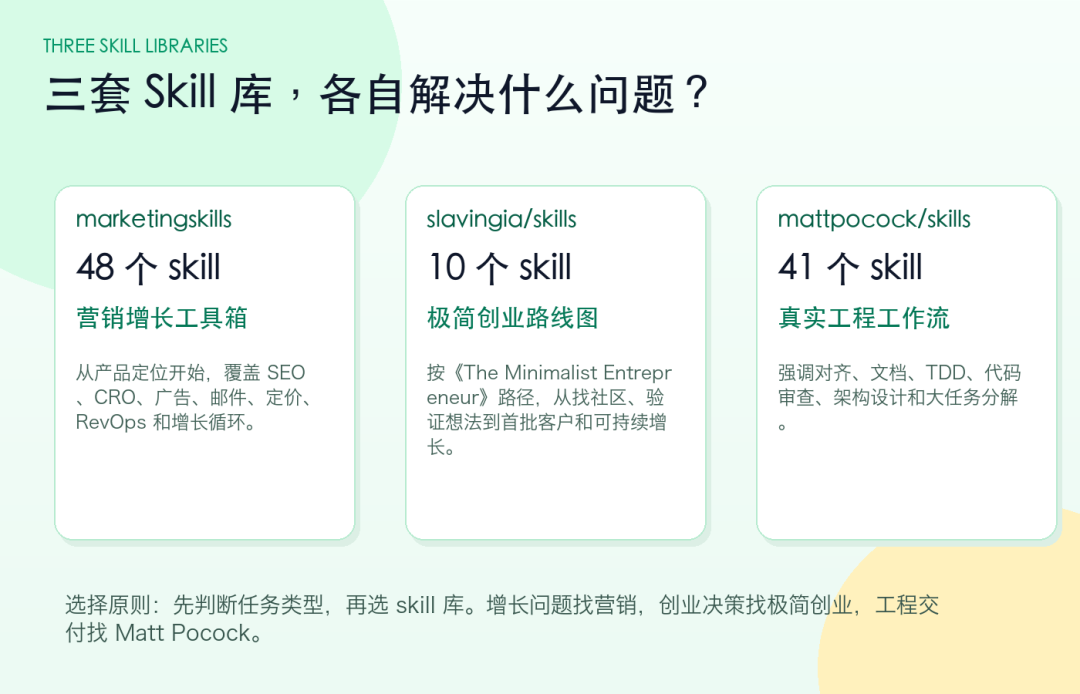 THREE SKILL LIBRARIES

三套 Skill 库，各自解决什么问题？

marketingskills

48 个 skill

营销增长工具箱

从产品定位开始，覆盖 SEO、CRO、广告、邮件、定价、RevOps 和增长循环。

slavingia/skills

10 个 skill

极简创业路线图

按《The Minimalist Entrepreneur》路径，从找社区、验证想法到首批客户和可持续增长。

mattpocock/skills

41 个 skill

真实工程工作流

强调对齐、文档、TDD、代码审查、架构设计和大任务分解。

选择原则：先判断任务类型，再选 skill 库。增长问题找营销，创业决策找极简创业，工程交付找 Matt Pocock。